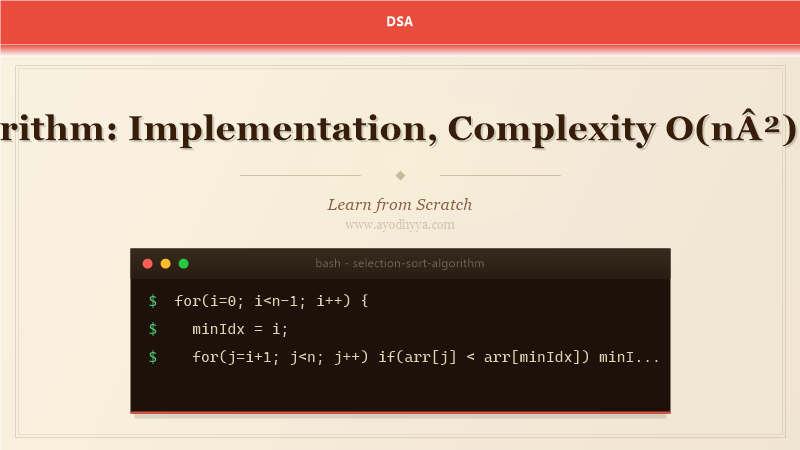 DSA

rithm: Implementation, Complexity O(nÂ²)

Learn from Scratch
www.ayodhyya.com

bash - selection-sort-algorithm

$ for(i=0; i<n-1; i++) {
$ minIdx = i;
$ for(j=i+1; j<n; j++) if(arr[j] < arr[minIdx]) minI...